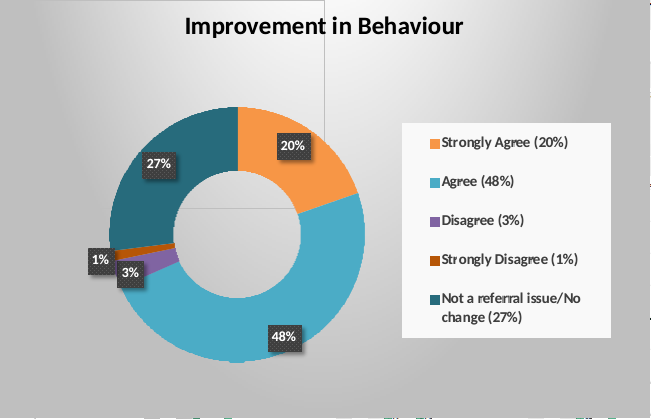 Improvement in Behaviour

20%

27%

1%

3%

48%

Strongly Agree (20%)

Agree (48%)

Disagree (3%)

Strongly Disagree (1%)

Not a referral issue/No change (27%)